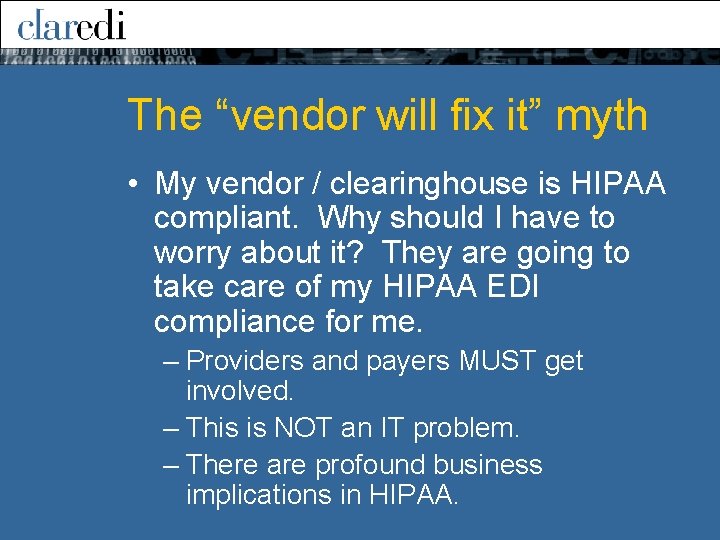 claredi

The “vendor will fix it” myth

• My vendor / clearinghouse is HIPAA compliant. Why should I have to worry about it? They are going to take care of my HIPAA EDI compliance for me.
– Providers and payers MUST get involved.
– This is NOT an IT problem.
– There are profound business implications in HIPAA.